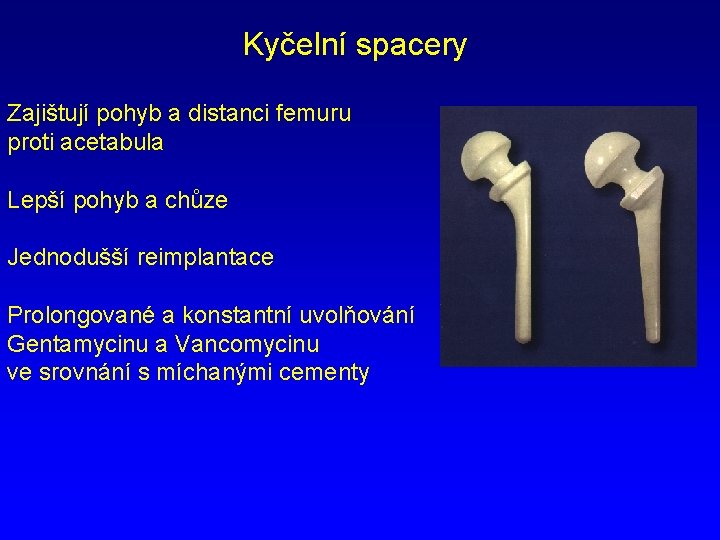 Kyčelní spacery

Zajištují pohyb a distanci femuru proti acetabula

Lepší pohyb a chůze

Jednodušší reimplantace

Prolongované a konstantní uvolňování Gentamycinu a Vancomycinu ve srovnání s míchanými cementy